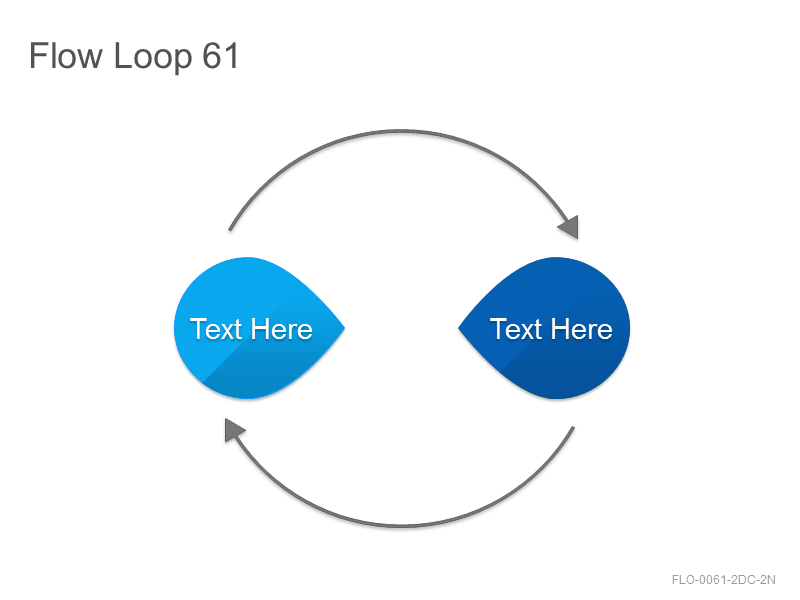 Flow Loop 61

Text Here

Text Here

FLO-0061-2DC-2N